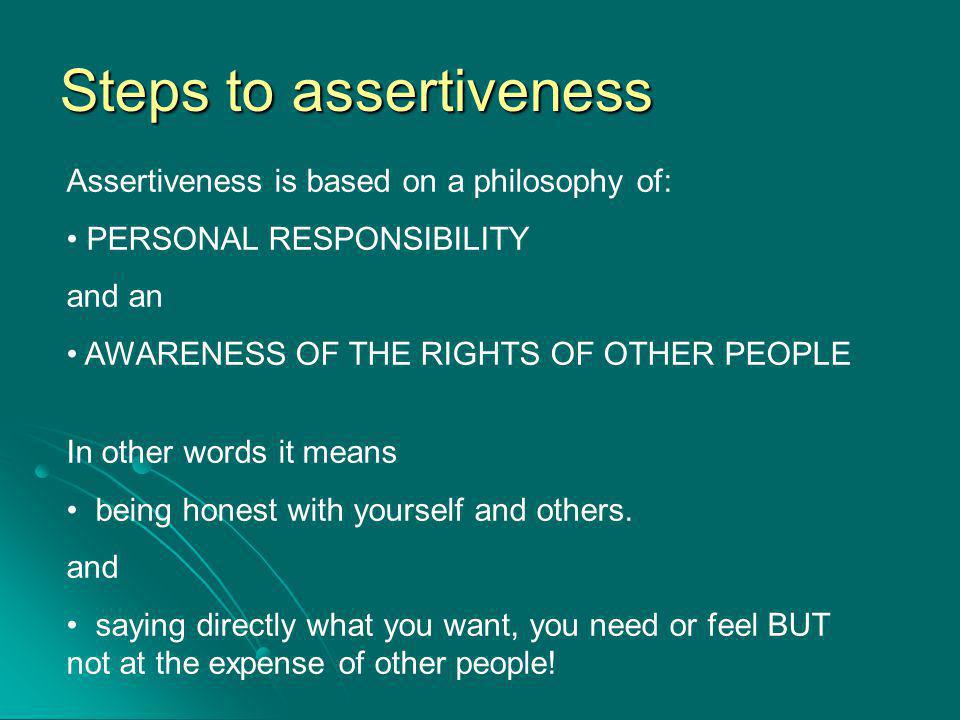 Steps to assertiveness

Assertiveness is based on a philosophy of:

• PERSONAL RESPONSIBILITY

and an

• AWARENESS OF THE RIGHTS OF OTHER PEOPLE

In other words it means

• being honest with yourself and others.

and

• saying directly what you want, you need or feel BUT not at the expense of other people!